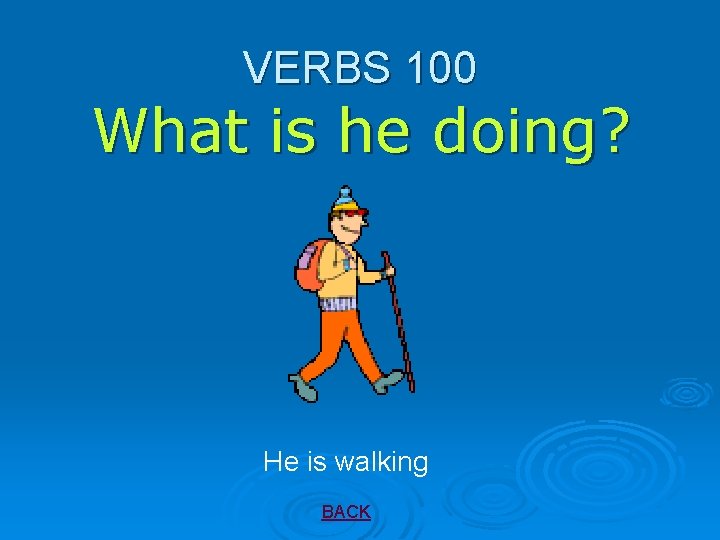 VERBS 100
What is he doing?

He is walking

BACK